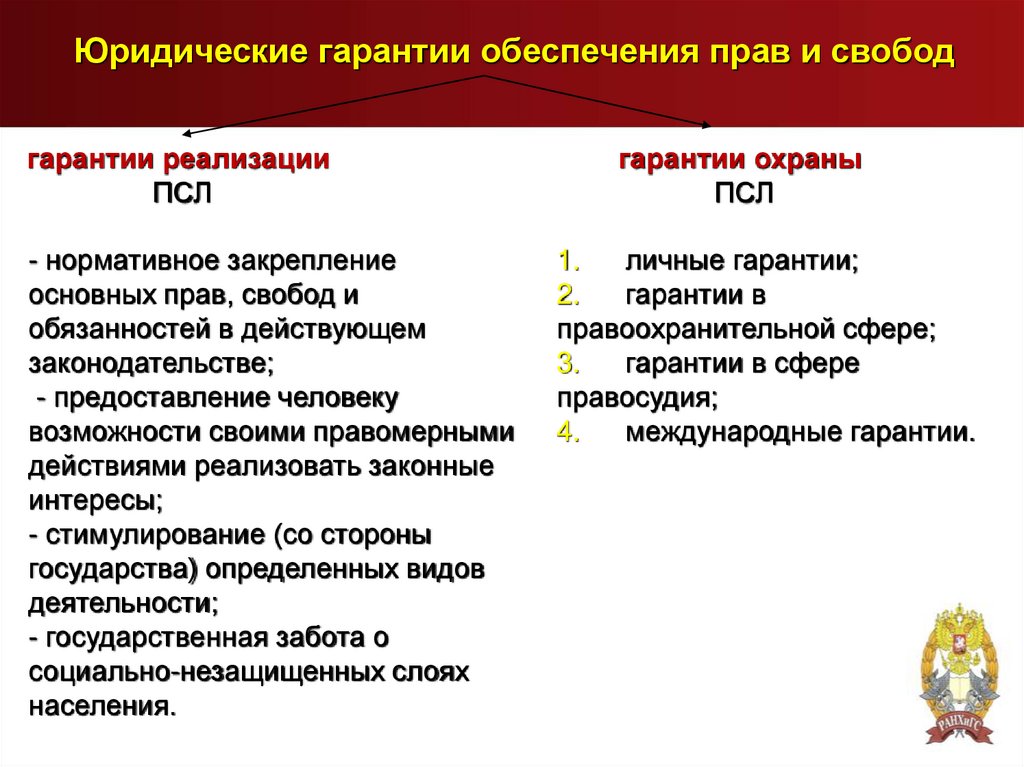 Юридические гарантии обеспечения прав и свобод

гарантии реализации ПСЛ

- нормативное закрепление основных прав, свобод и обязанностей в действующем законодательстве;
- предоставление человеку возможности своими правомерными действиями реализовать законные интересы;
- стимулирование (со стороны государства) определенных видов деятельности;
- государственная забота о социально-незащищенных слоях населения.

гарантии охраны ПСЛ

1. личные гарантии;
2. гарантии в правоохранительной сфере;
3. гарантии в сфере правосудия;
4. международные гарантии.

РАНХиГС